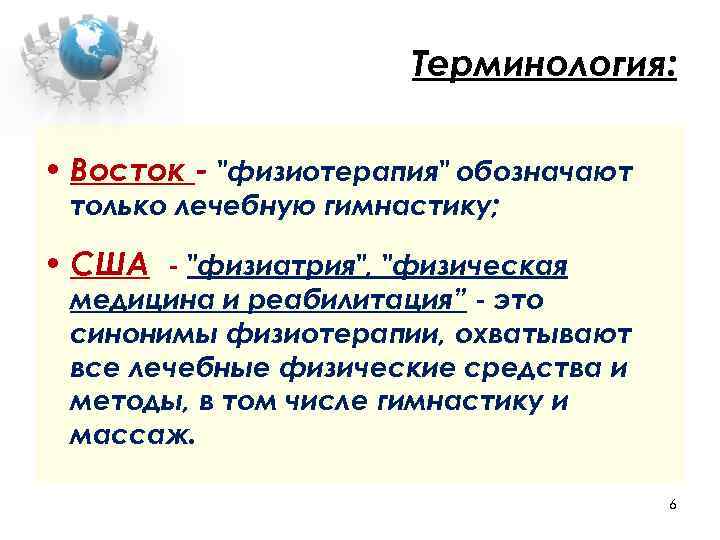 Терминология:

• Восток - "физиотерапия" обозначают только лечебную гимнастику;

• США - "физиатрия", "физическая медицина и реабилитация" - это синонимы физиотерапии, охватывают все лечебные физические средства и методы, в том числе гимнастику и массаж.

6